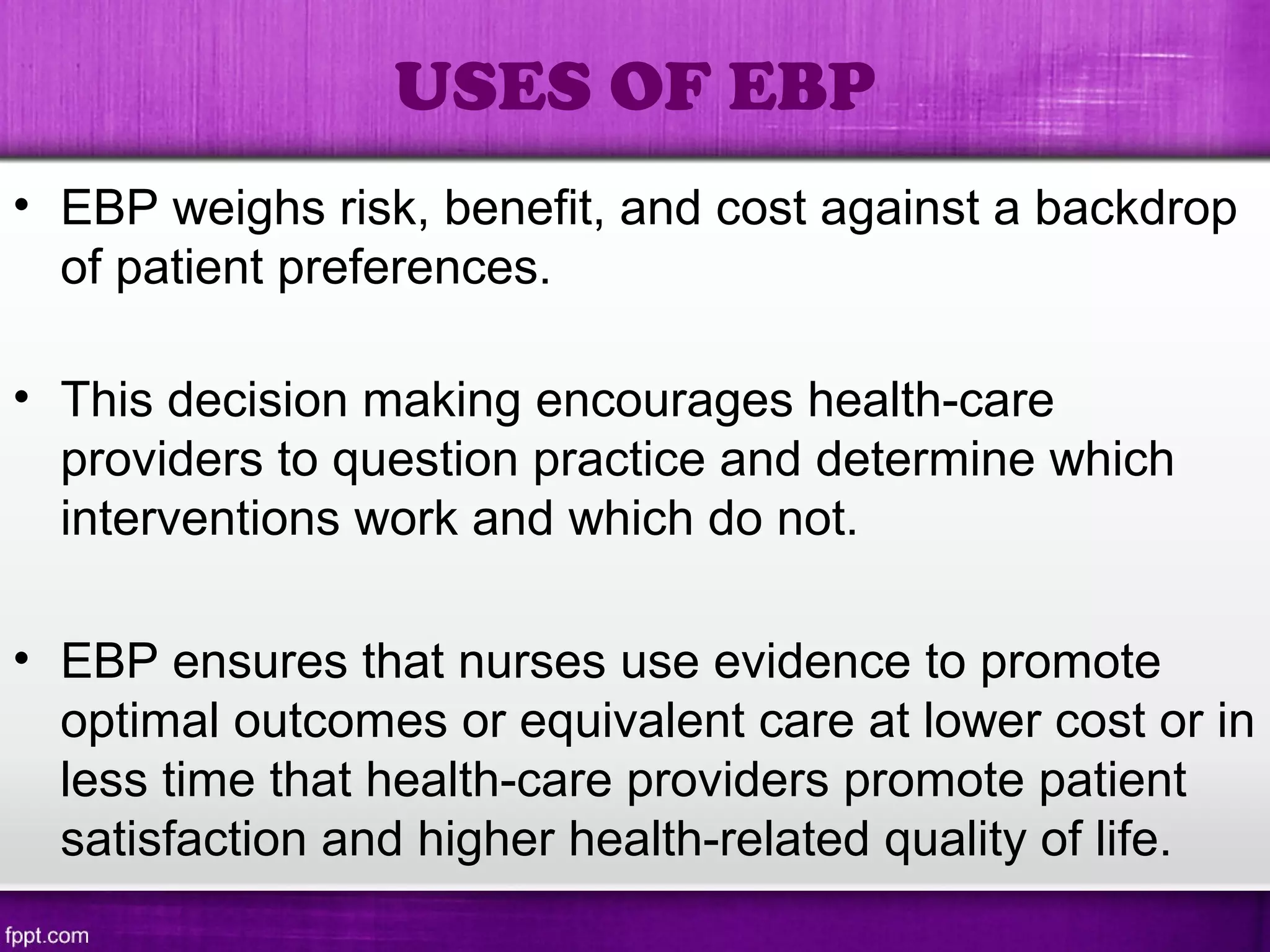 USES OF EBP

• EBP weighs risk, benefit, and cost against a backdrop of patient preferences.

• This decision making encourages health-care providers to question practice and determine which interventions work and which do not.

• EBP ensures that nurses use evidence to promote optimal outcomes or equivalent care at lower cost or in less time that health-care providers promote patient satisfaction and higher health-related quality of life.

fppt.com